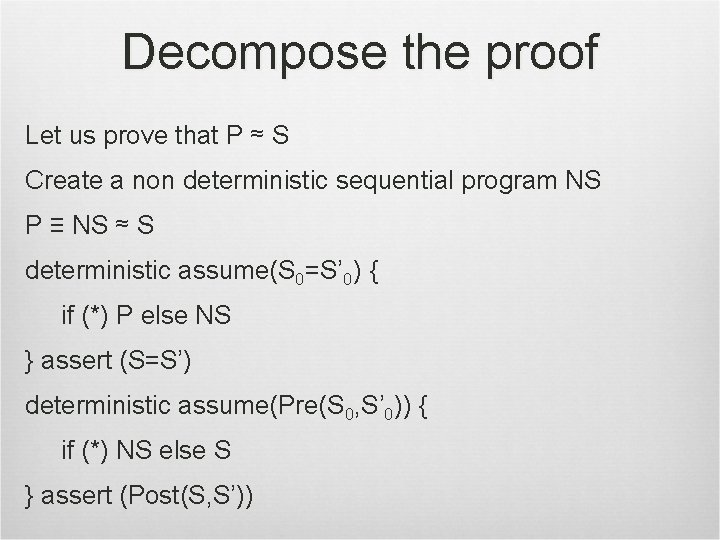 Decompose the proof

Let us prove that P ≈ S

Create a non deterministic sequential program NS

P ≡ NS ≈ S

deterministic assume($S_0$=$S'_0$) {

if (*) P else NS

} assert (S=S')

deterministic assume(Pre($S_0$,$S'_0$)) {

if (*) NS else S

} assert (Post(S,S'))